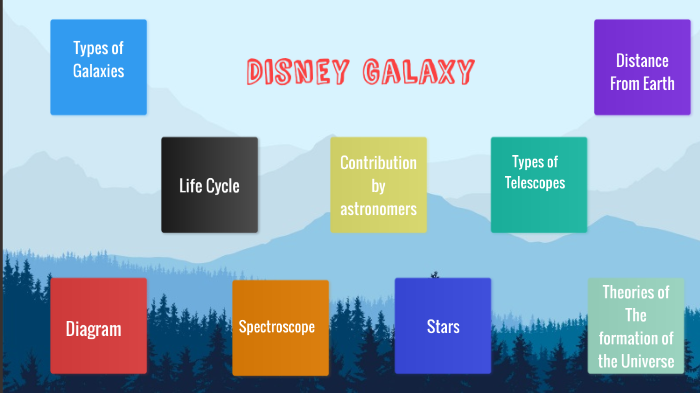 Types of Galaxies

DISNEY GALAXY

Distance From Earth

Life Cycle

Contribution by astronomers

Types of Telescopes

Diagram

Spectroscope

Stars

Theories of The formation of the Universe